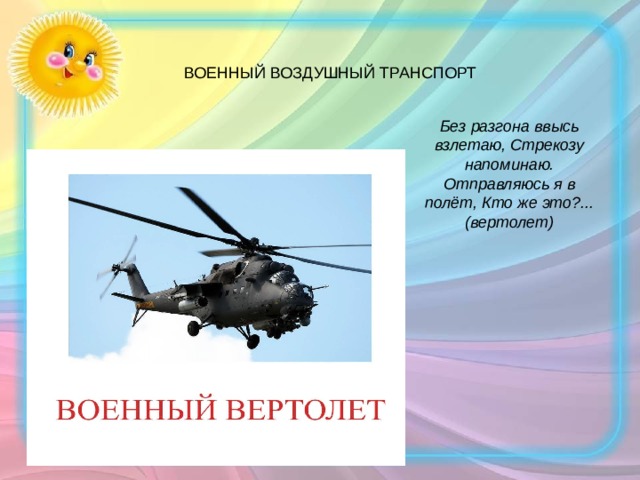 ВОЕННЫЙ ВОЗДУШНЫЙ ТРАНСПОРТ

Без разгона ввысь взлетаю, Стрекозу напоминаю. Отправляюсь я в полёт, Кто же это?... (вертолет)

ВОЕННЫЙ ВЕРТОЛЕТ